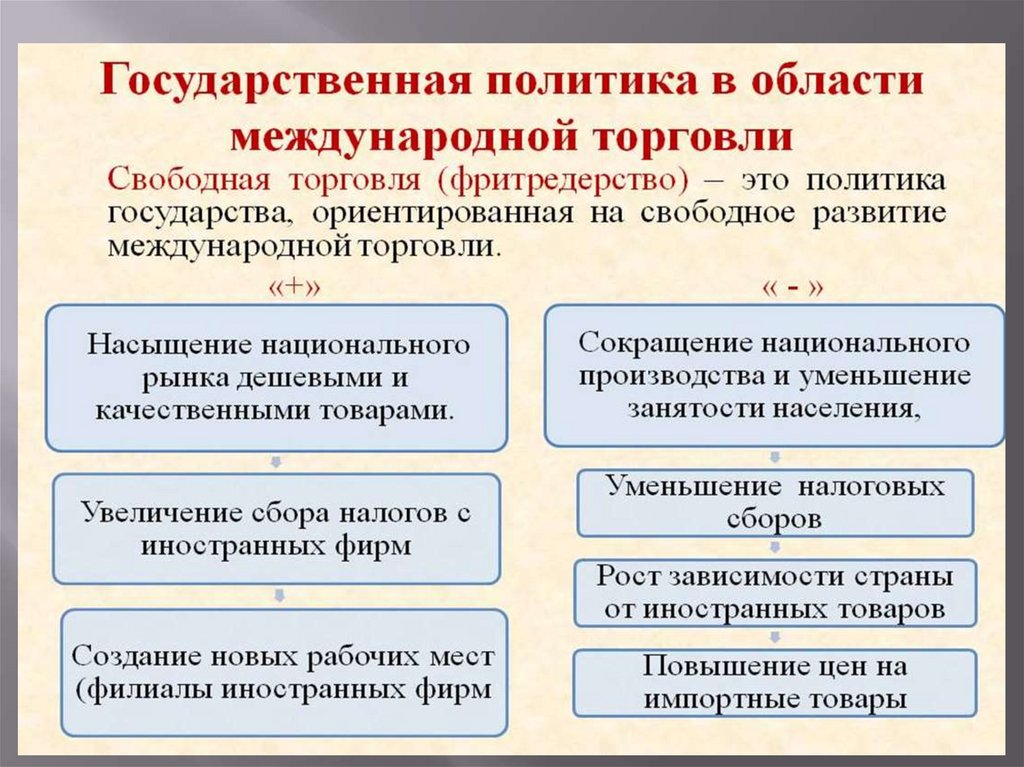 Государственная политика в области международной торговли

Свободная торговля (фритредерство) – это политика государства, ориентированная на свободное развитие международной торговли.

«+»

Насыщение национального рынка дешевыми и качественными товарами.

Увеличение сбора налогов с иностранных фирм

Создание новых рабочих мест (филиалы иностранных фирм

« - »

Сокращение национального производства и уменьшение занятости населения,

Уменьшение налоговых сборов

Рост зависимости страны от иностранных товаров

Повышение цен на импортные товары